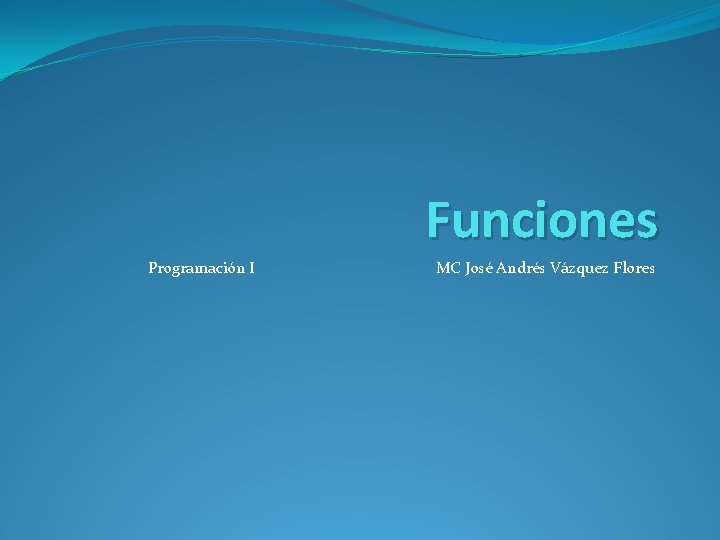 Funciones

Programación I

MC José Andrés Vázquez Flores